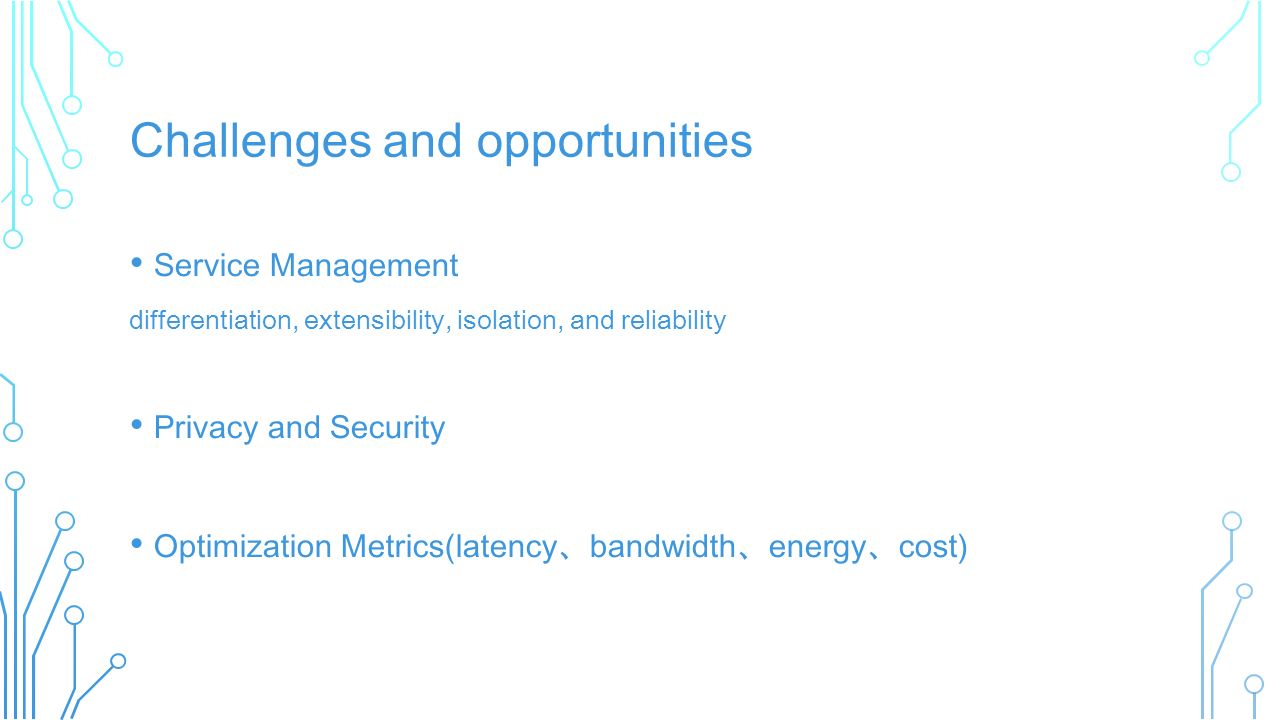 Challenges and opportunities

• Service Management

differentiation, extensibility, isolation, and reliability

• Privacy and Security

• Optimization Metrics(latency、bandwidth、energy、cost)